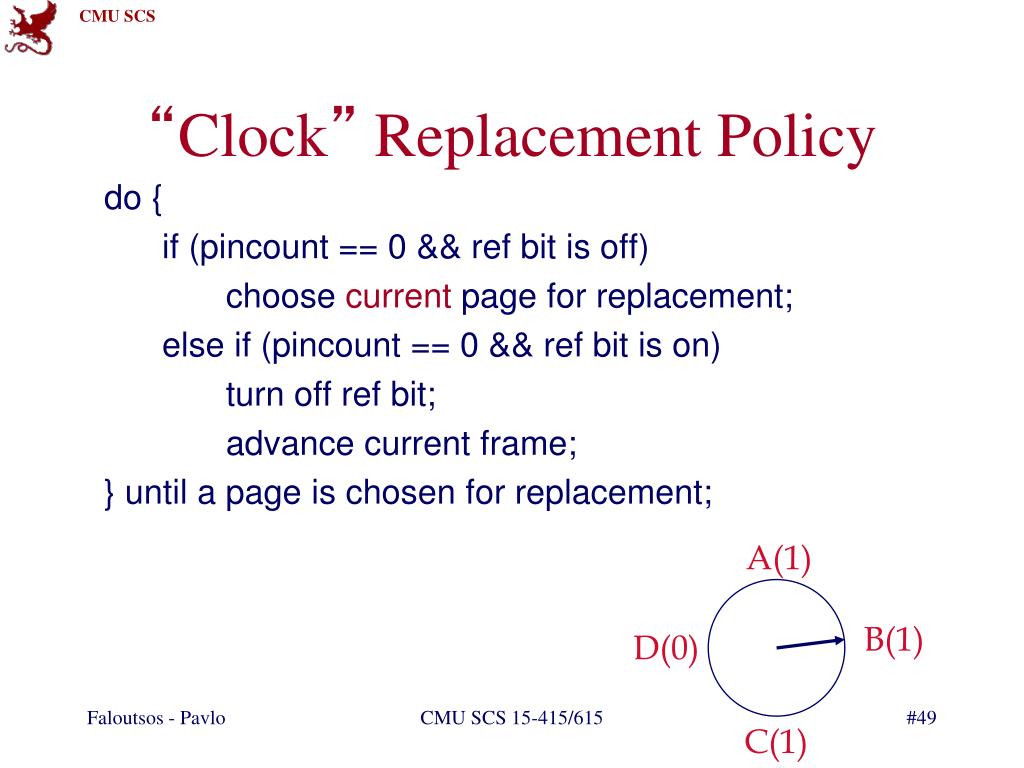 CMU SCS

“Clock” Replacement Policy

do {
if (pincount == 0 && ref bit is off)
choose current page for replacement;
else if (pincount == 0 && ref bit is on)
turn off ref bit;
advance current frame;
} until a page is chosen for replacement;

A(1)
B(1)
C(1)
D(0)

Faloutsos - Pavlo

CMU SCS 15-415/615

#49